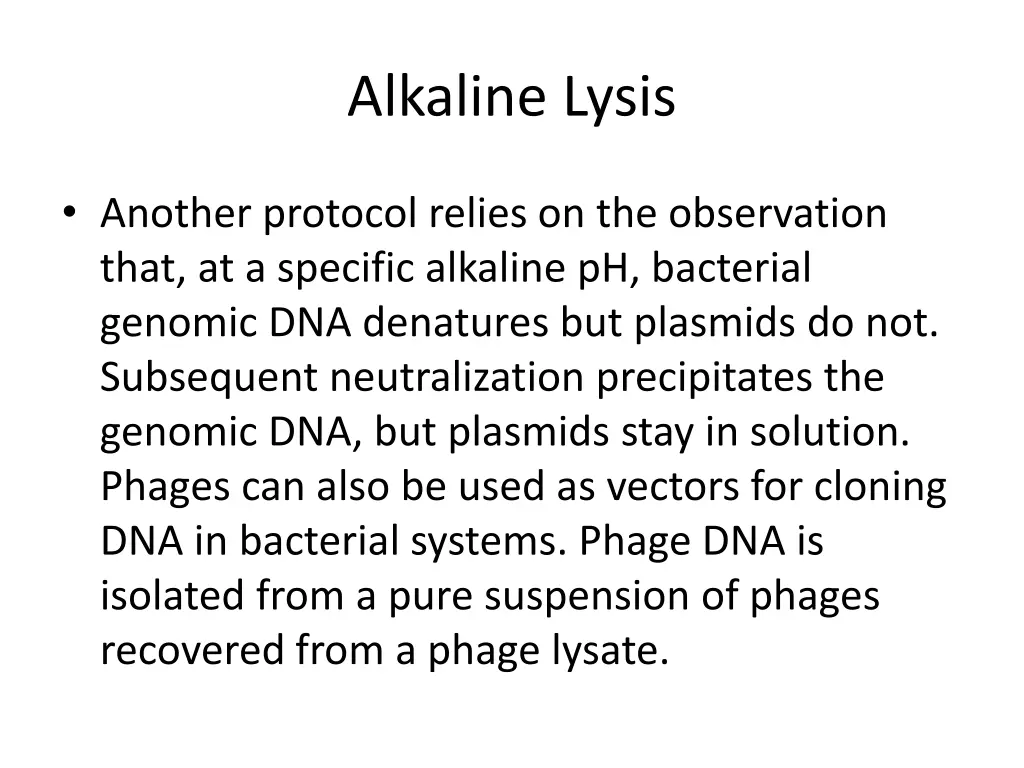 Alkaline Lysis

• Another protocol relies on the observation that, at a specific alkaline pH, bacterial genomic DNA denatures but plasmids do not. Subsequent neutralization precipitates the genomic DNA, but plasmids stay in solution. Phages can also be used as vectors for cloning DNA in bacterial systems. Phage DNA is isolated from a pure suspension of phages recovered from a phage lysate.